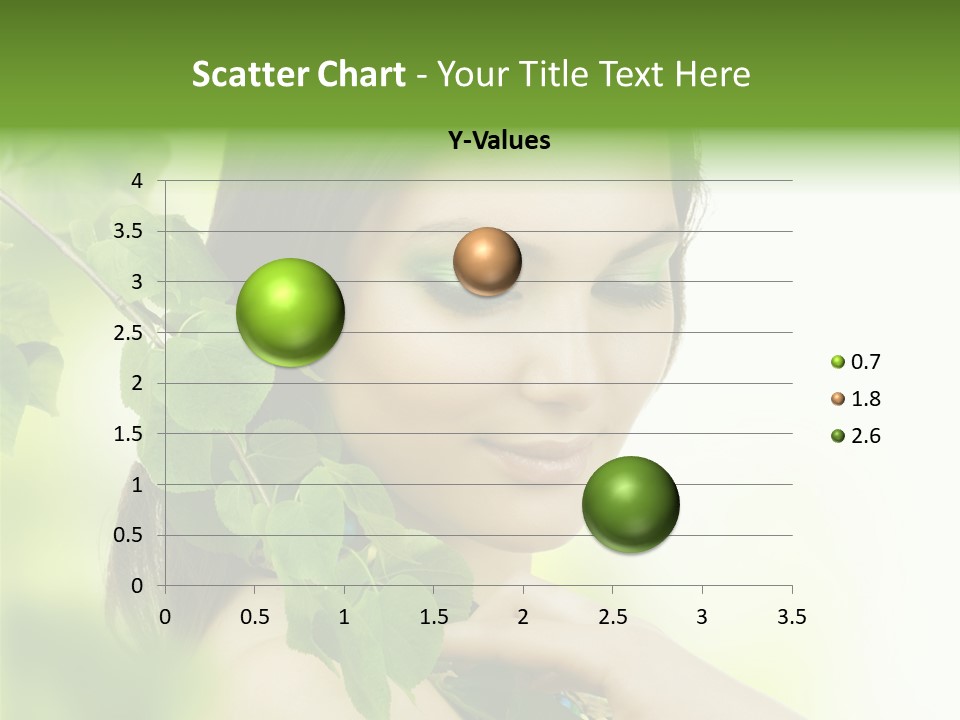 Scatter Chart - Your Title Text Here

Y-Values

4
3.5
3
2.5
2
1.5
1
0.5
0

0 0.5 1 1.5 2 2.5 3 3.5

0.7
1.8
2.6